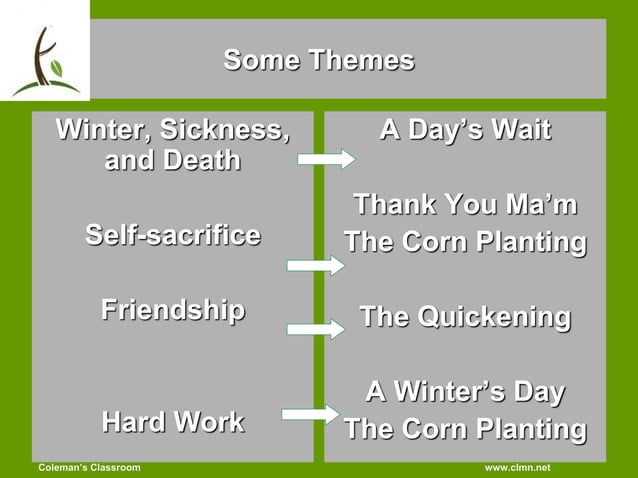 Some Themes

Winter, Sickness, and Death

Self-sacrifice

Friendship

Hard Work

A Day's Wait

Thank You Ma'm
The Corn Planting

The Quickening

A Winter's Day
The Corn Planting

Coleman's Classroom

www.clmn.net